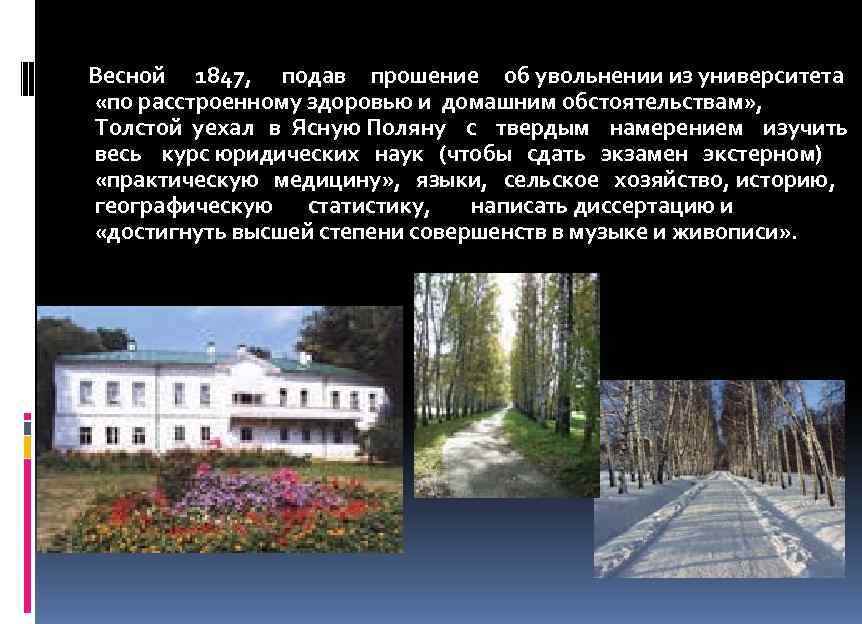 Весной 1847, подав прошение об увольнении из университета «по расстроенному здоровью и домашним обстоятельствам», Толстой уехал в Ясную Поляну с твердым намерением изучить весь курс юридических наук (чтобы сдать экзамен экстерном) «практическую медицину», языки, сельское хозяйство, историю, географическую статистику, написать диссертацию и «достигнуть высшей степени совершенств в музыке и живописи».